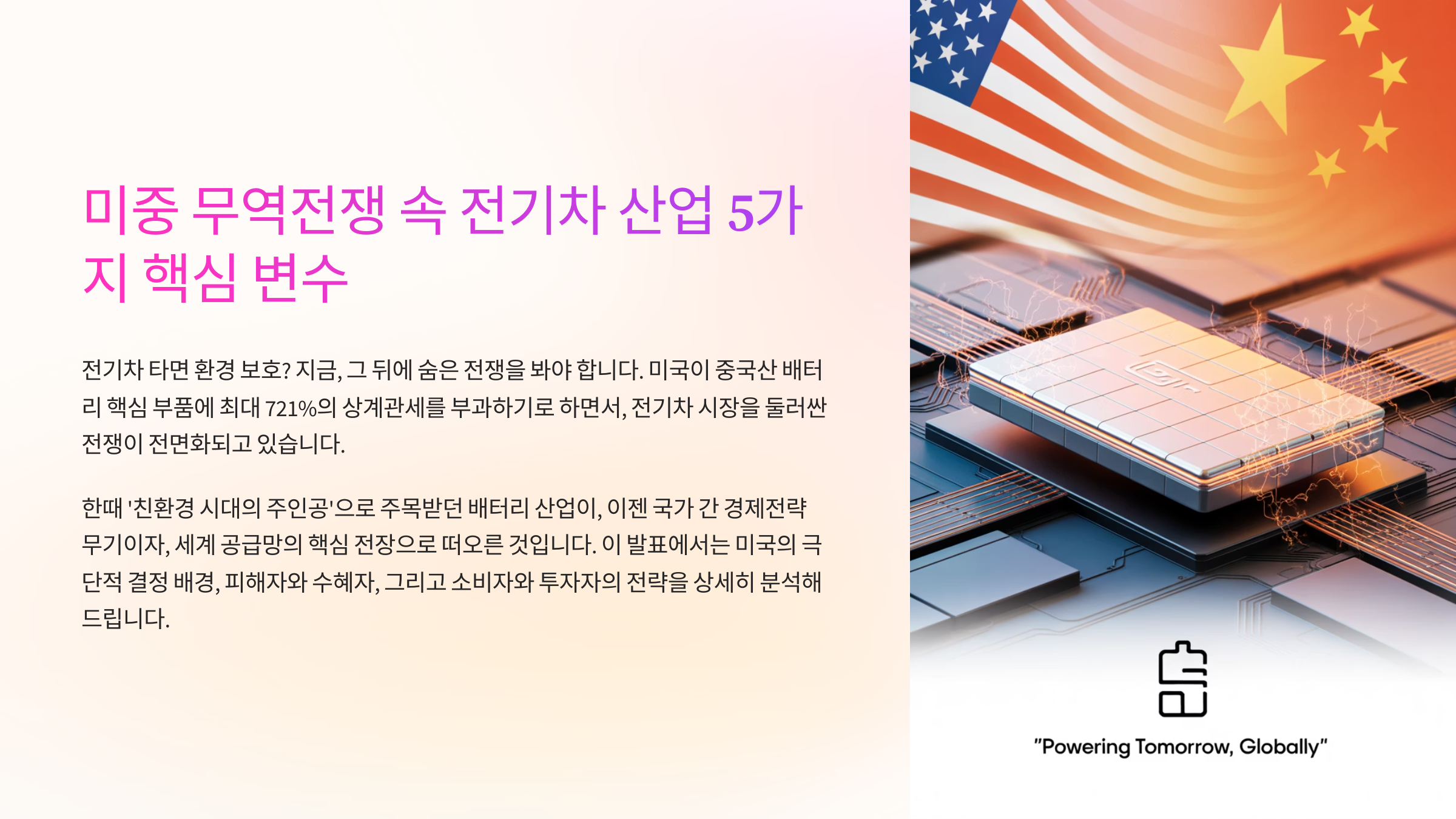 미중 무역전쟁 속 전기차 산업 5가지 핵심 변수

전기차 타면 환경 보호? 지금, 그 뒤에 숨은 전쟁을 봐야 합니다. 미국이 중국산 배터리 핵심 부품에 최대 721%의 상계관세를 부과하기로 하면서, 전기차 시장을 둘러싼 전쟁이 전면화되고 있습니다.

한때 '친환경 시대의 주인공'으로 주목받던 배터리 산업이, 이젠 국가 간 경제전략 무기이자, 세계 공급망의 핵심 전장으로 떠오른 것입니다. 이 발표에서는 미국의 극단적 결정 배경, 피해자와 수혜자, 그리고 소비자와 투자자의 전략을 상세히 분석해 드립니다.

"Powering Tomorrow, Globally"